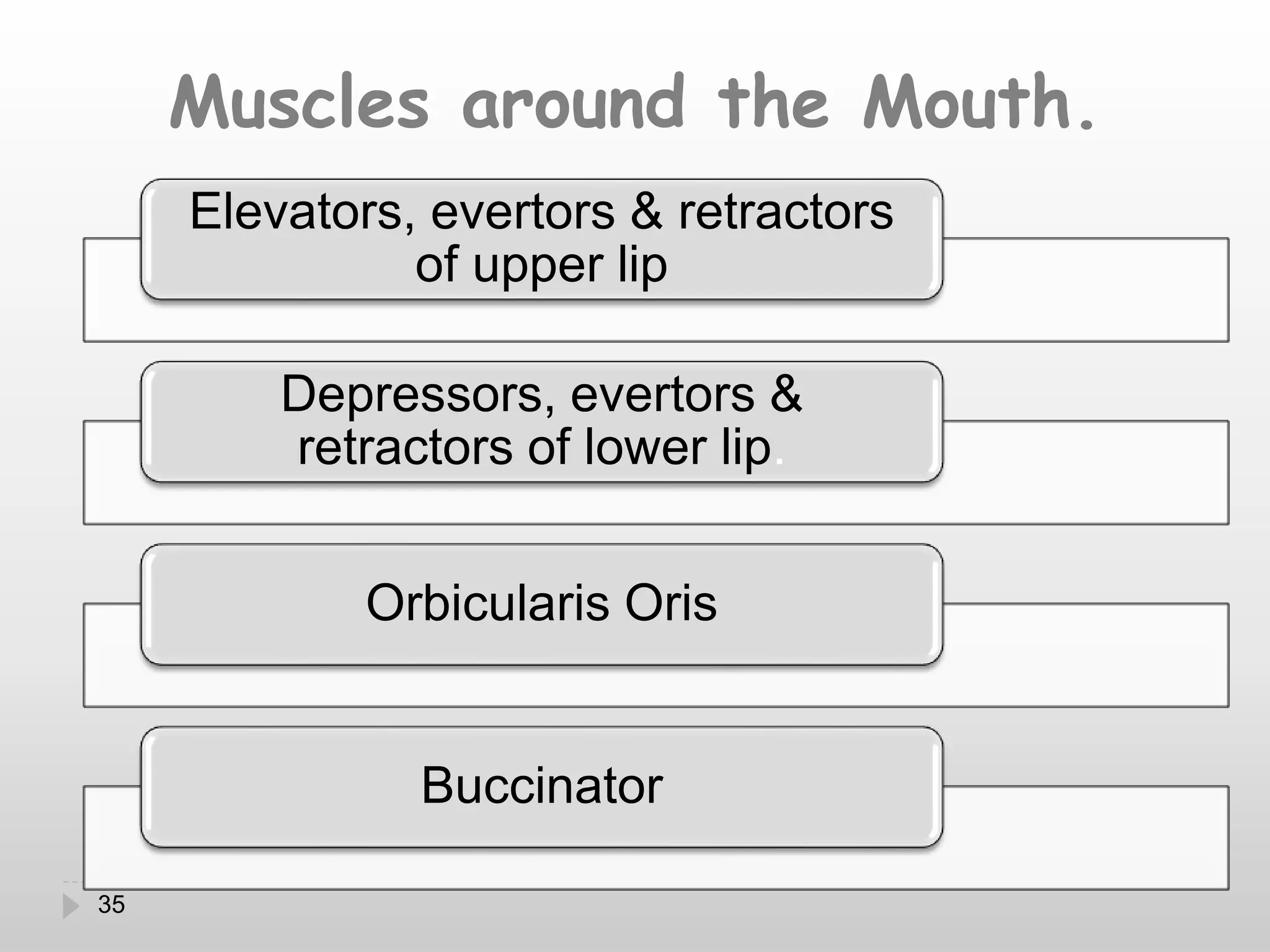 Muscles around the Mouth.

Elevators, evertors & retractors of upper lip

Depressors, evertors & retractors of lower lip.

Orbicularis Oris

Buccinator

35